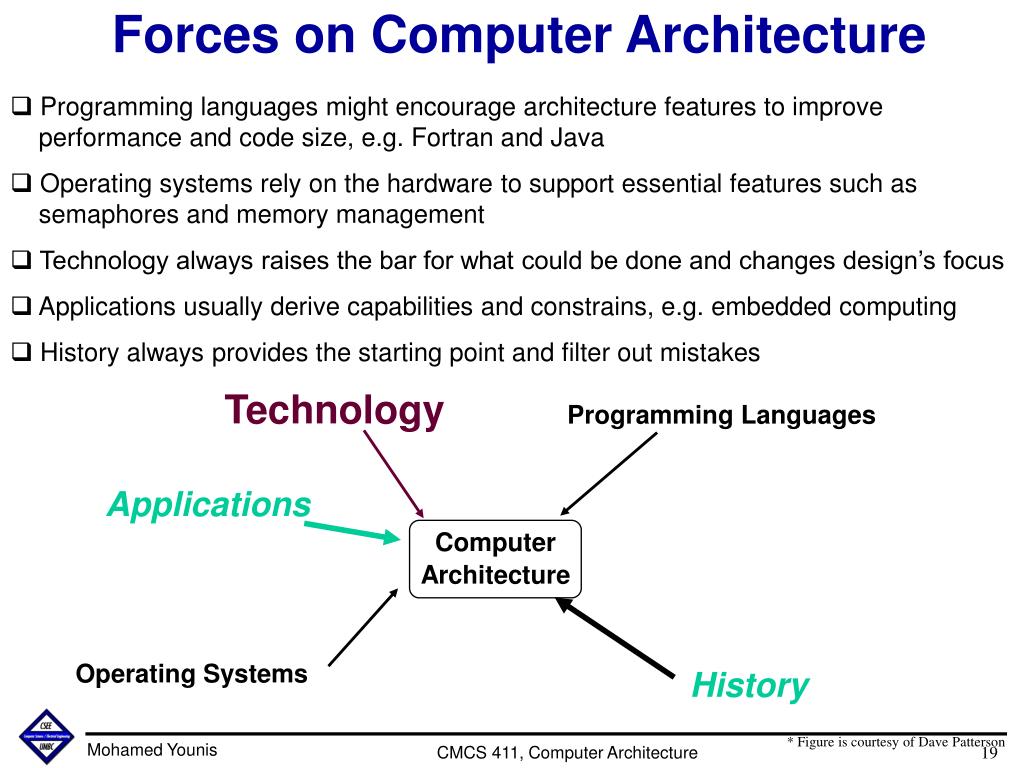 Forces on Computer Architecture

❑ Programming languages might encourage architecture features to improve performance and code size, e.g. Fortran and Java

❑ Operating systems rely on the hardware to support essential features such as semaphores and memory management

❑ Technology always raises the bar for what could be done and changes design's focus

❑ Applications usually derive capabilities and constrains, e.g. embedded computing

❑ History always provides the starting point and filter out mistakes

Technology

Programming Languages

Applications

Computer Architecture

Operating Systems

History

CSEE UMBC

Mohamed Younis

CMCS 411, Computer Architecture

* Figure is courtesy of Dave Patterson

19